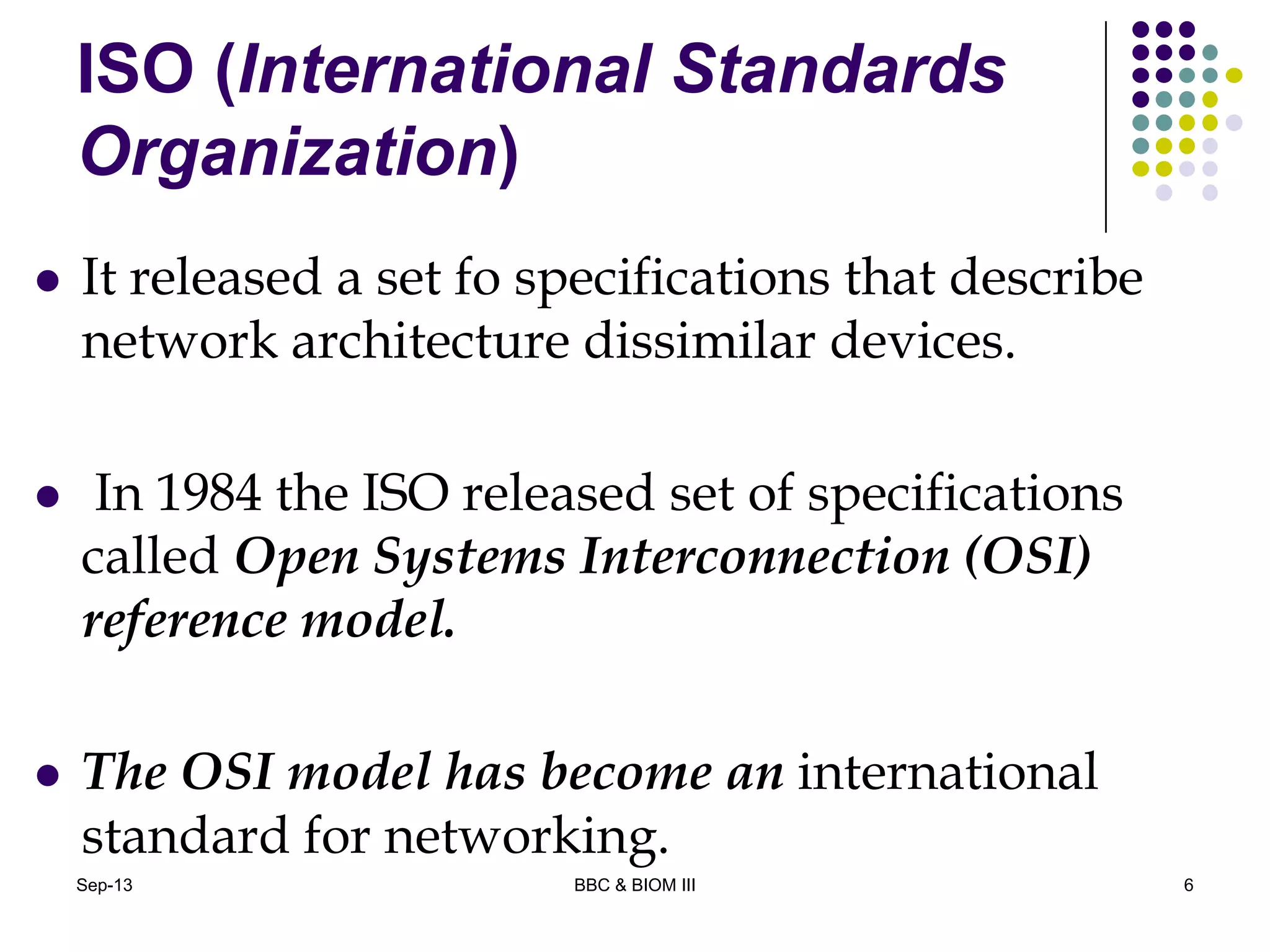 ISO (International Standards Organization)

- It released a set fo specifications that describe network architecture dissimilar devices.

- In 1984 the ISO released set of specifications called Open Systems Interconnection (OSI) reference model.

- The OSI model has become an international standard for networking.

Sep-13

BBC & BIOM III

6